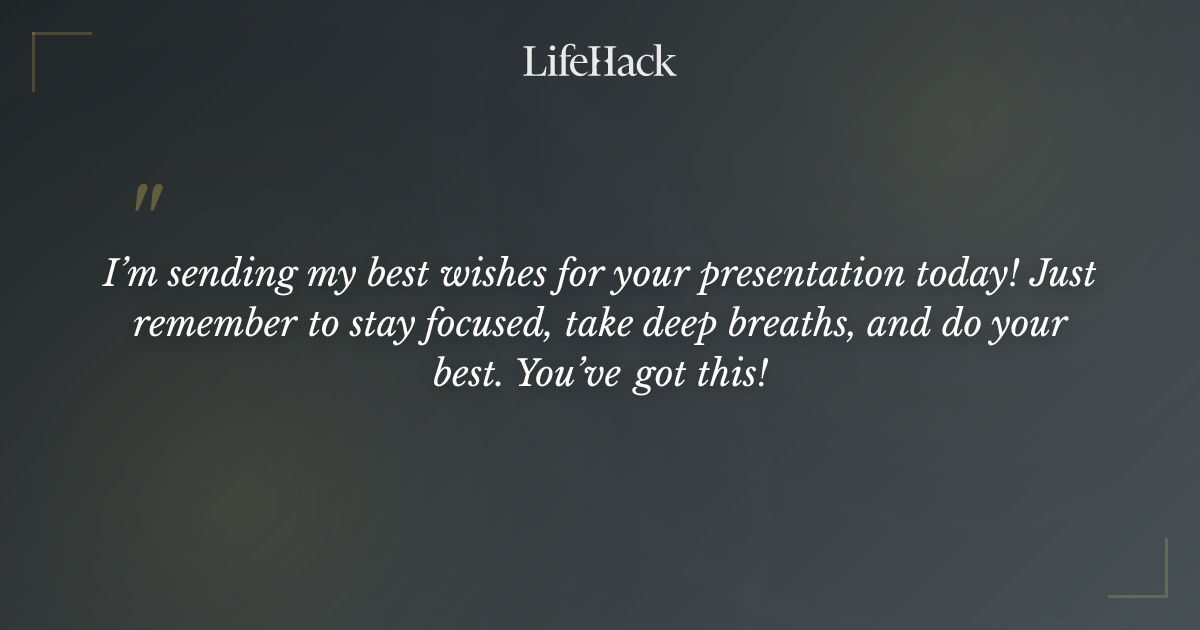 LifeHack

"

I'm sending my best wishes for your presentation today! Just remember to stay focused, take deep breaths, and do your best. You've got this!